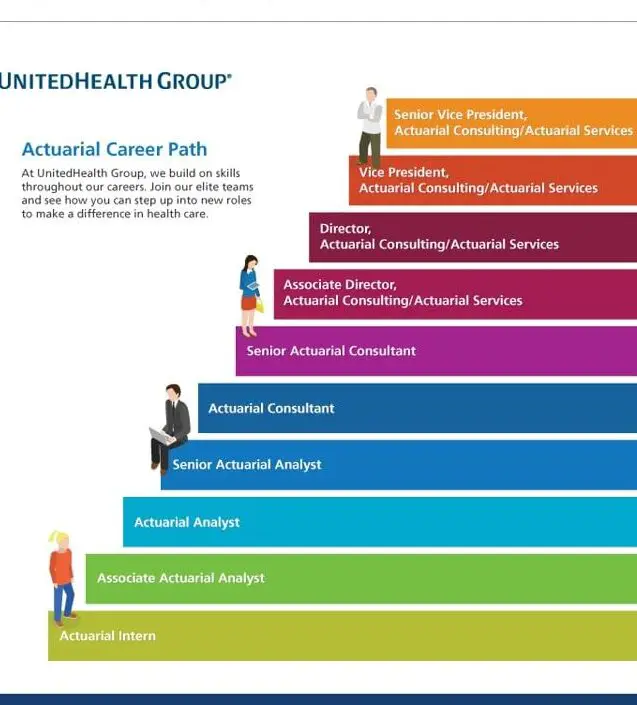 UNITEDHEALTH GROUP®

Actuarial Career Path

At UnitedHealth Group, we build on skills throughout our careers. Join our elite teams and see how you can step up into new roles to make a difference in health care.

Senior Vice President, Actuarial Consulting/Actuarial Services

Vice President, Actuarial Consulting/Actuarial Services

Director, Actuarial Consulting/Actuarial Services

Associate Director, Actuarial Consulting/Actuarial Services

Senior Actuarial Consultant

Actuarial Consultant

Senior Actuarial Analyst

Actuarial Analyst

Associate Actuarial Analyst

Actuarial Intern